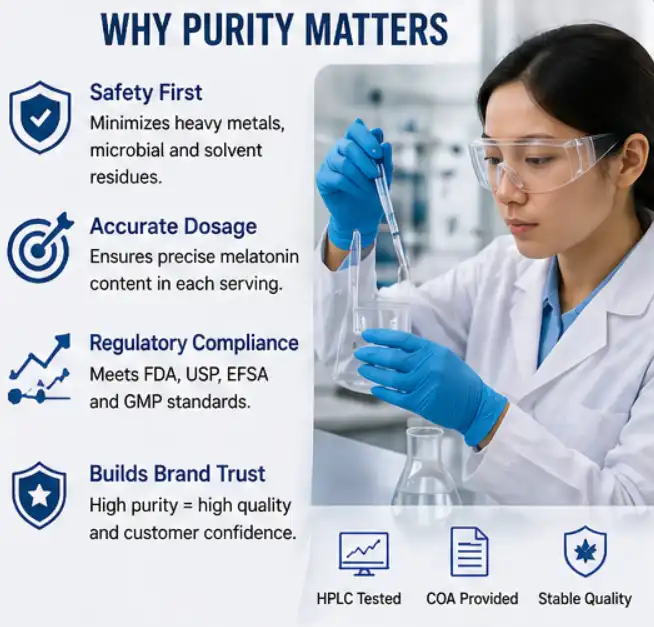 WHY PURITY MATTERS

Safety First
Minimizes heavy metals, microbial and solvent residues.

Accurate Dosage
Ensures precise melatonin content in each serving.

Regulatory Compliance
Meets FDA, USP, EFSA and GMP standards.

Builds Brand Trust
High purity = high quality and customer confidence.

HPLC Tested

COA Provided

Stable Quality